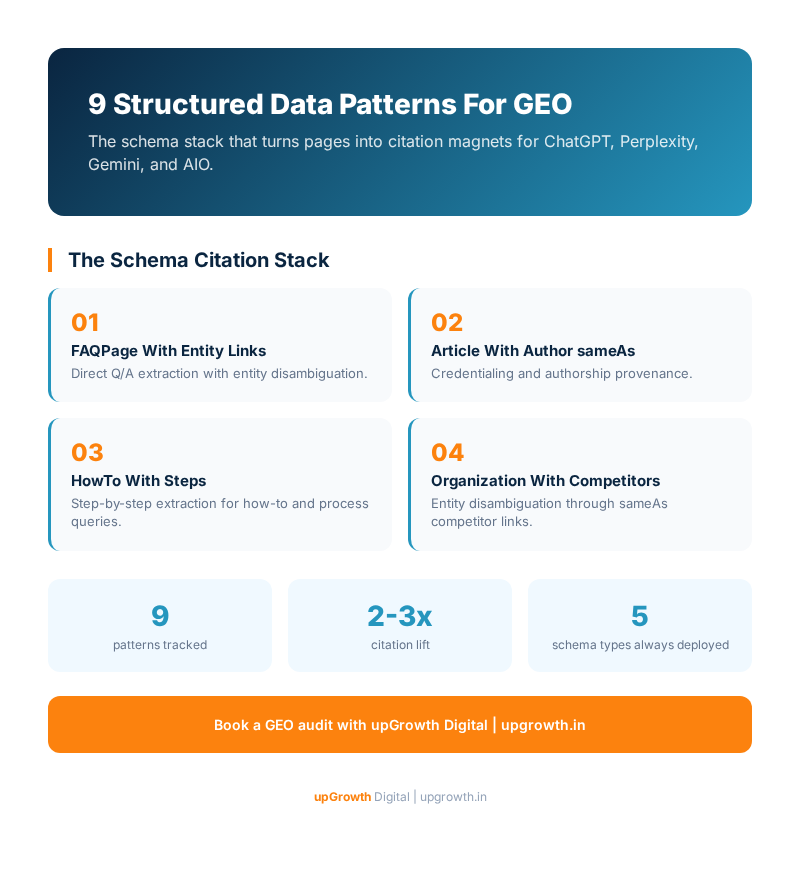 9 Structured Data Patterns For GEO

The schema stack that turns pages into citation magnets for ChatGPT, Perplexity, Gemini, and AIO.

The Schema Citation Stack

01
FAQPage With Entity Links
Direct Q/A extraction with entity disambiguation.

02
Article With Author sameAs
Credentialing and authorship provenance.

03
HowTo With Steps
Step-by-step extraction for how-to and process queries.

04
Organization With Competitors
Entity disambiguation through sameAs competitor links.

9
patterns tracked

2-3x
citation lift

5
schema types always deployed

Book a GEO audit with upGrowth Digital | upgrowth.in

upGrowth Digital | upgrowth.in